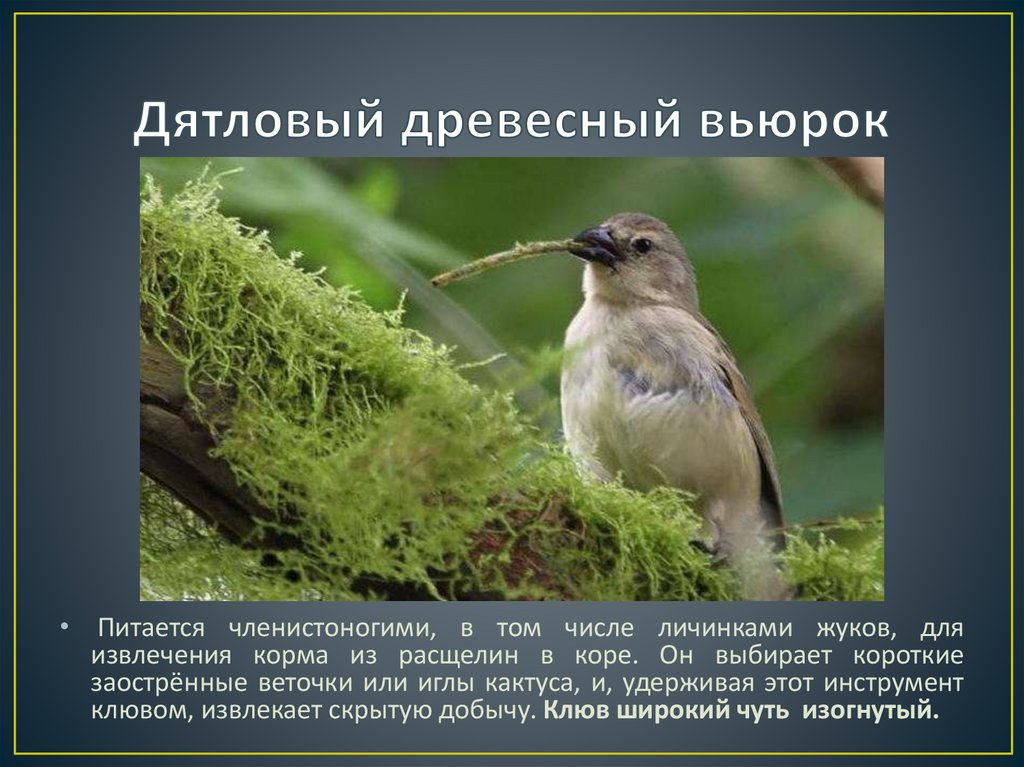 Дятловый древесный вьюрок

• Питается членистоногими, в том числе личинками жуков, для извлечения корма из расщелин в коре. Он выбирает короткие заострённые веточки или иглы кактуса, и, удерживая этот инструмент клювом, извлекает скрытую добычу. Клюв широкий чуть изогнутый.